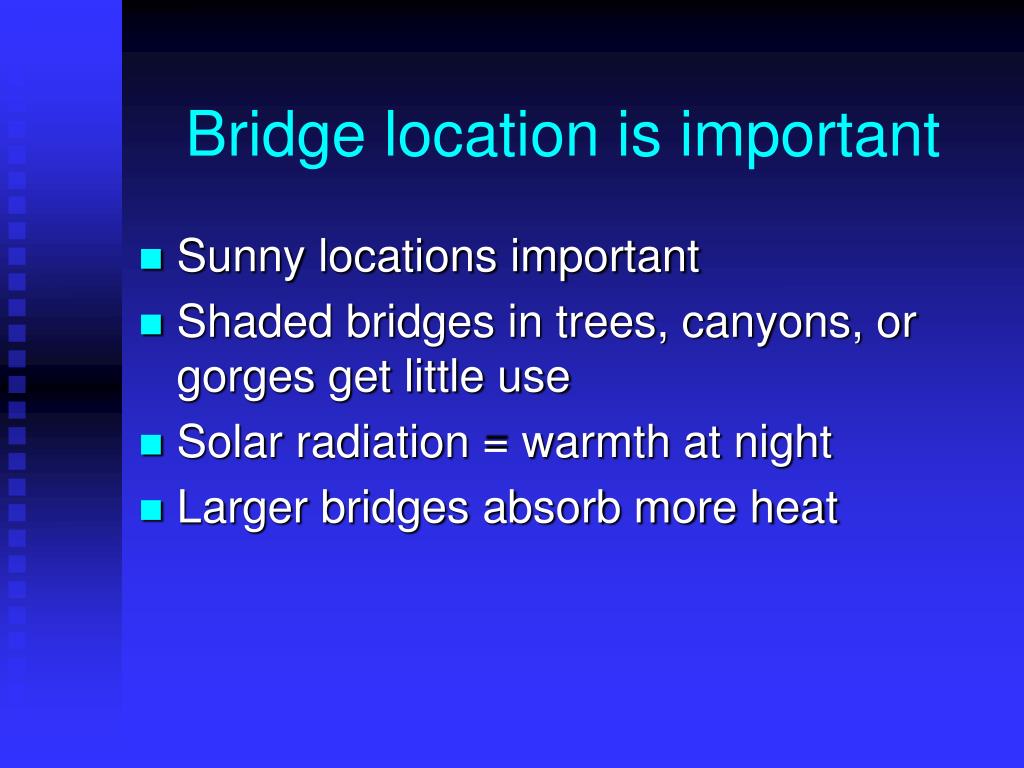 Bridge location is important

- Sunny locations important
- Shaded bridges in trees, canyons, or gorges get little use
- Solar radiation = warmth at night
- Larger bridges absorb more heat